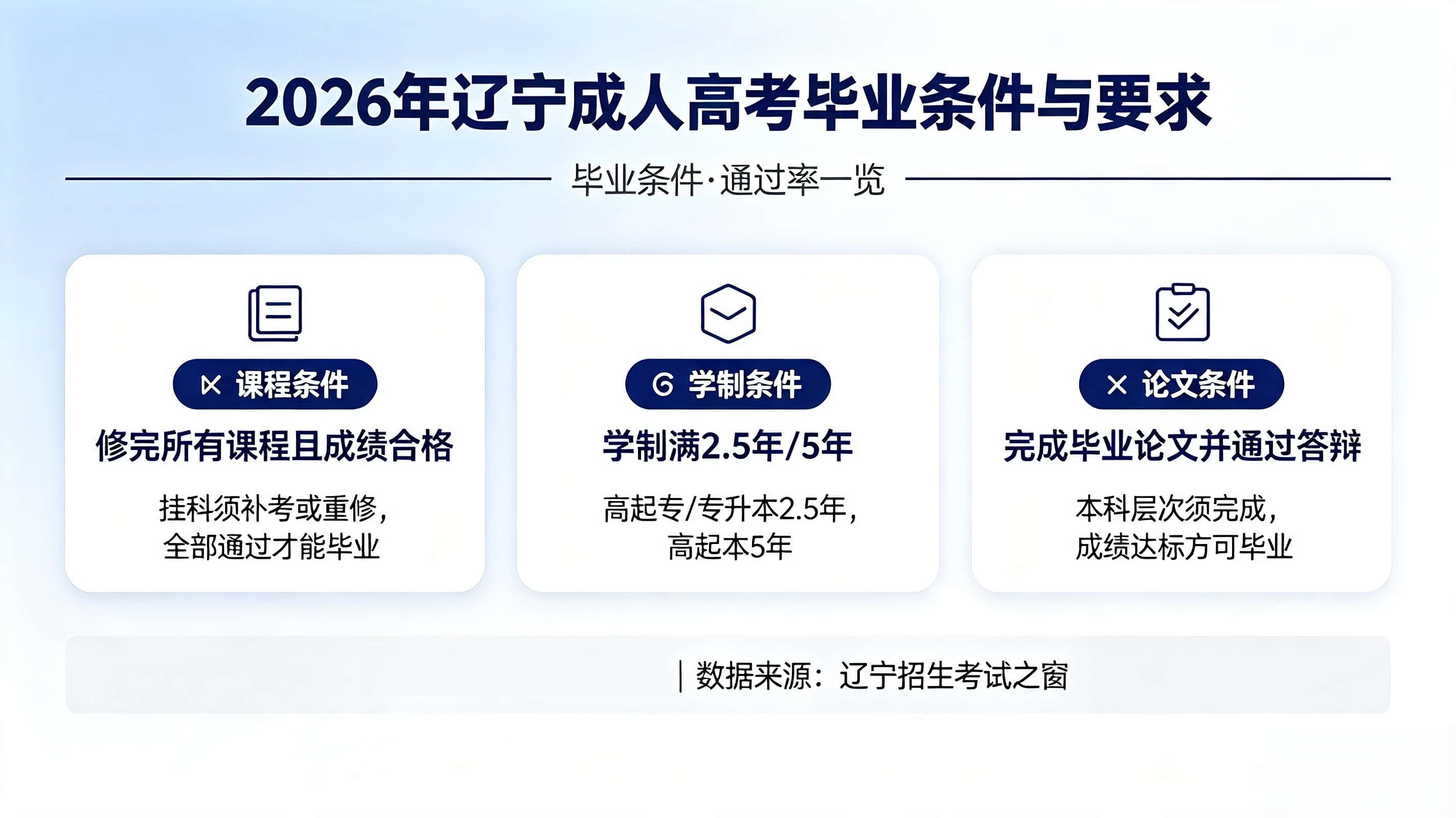 2026年辽宁成人高考毕业条件与要求

毕业条件·通过率一览

课程条件

修完所有课程且成绩合格

挂科须补考或重修，全部通过才能毕业

学制条件

学制满2.5年/5年

高起专/专升本2.5年，高起本5年

论文条件

完成毕业论文并通过答辩

本科层次须完成，成绩达标方可毕业

数据来源：辽宁招生考试之窗